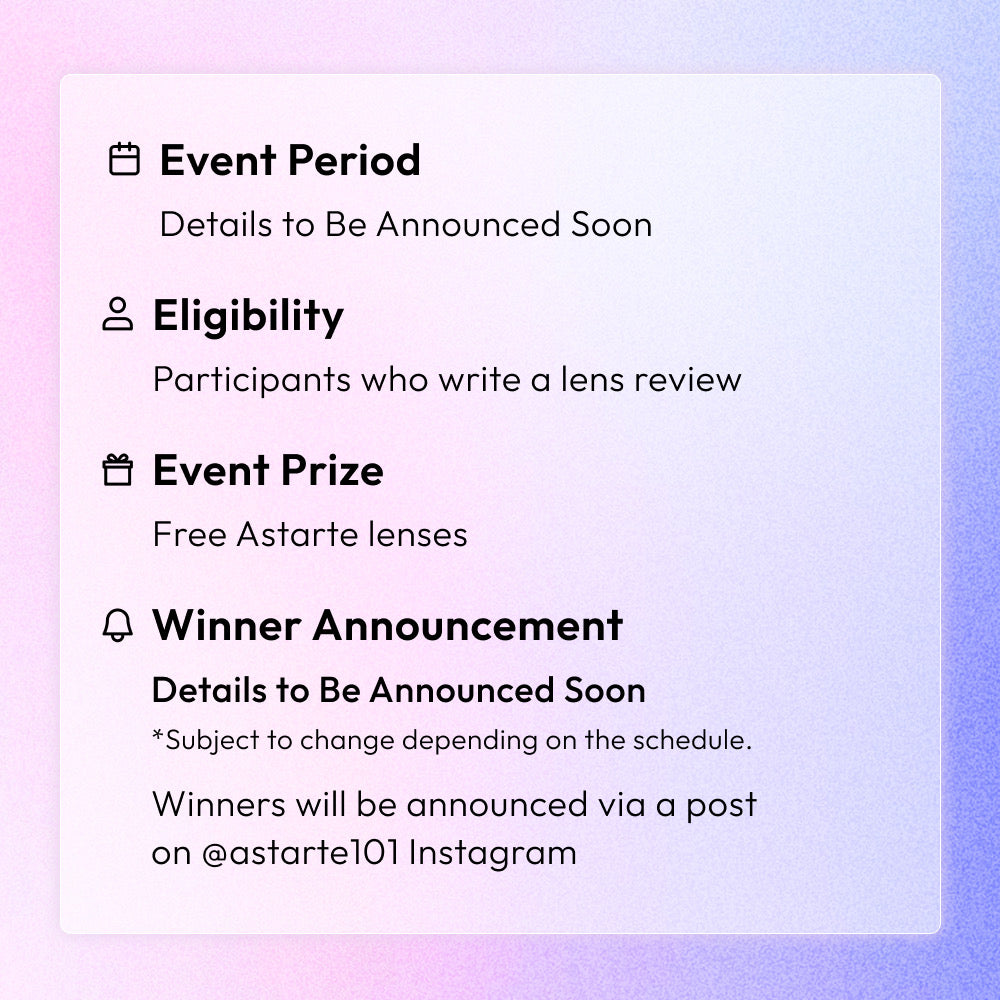 Event Period

Details to Be Announced Soon

Eligibility

Participants who write a lens review

Event Prize

Free Astarte lenses

Winner Announcement

Details to Be Announced Soon

*Subject to change depending on the schedule.

Winners will be announced via a post on @astarte101 Instagram